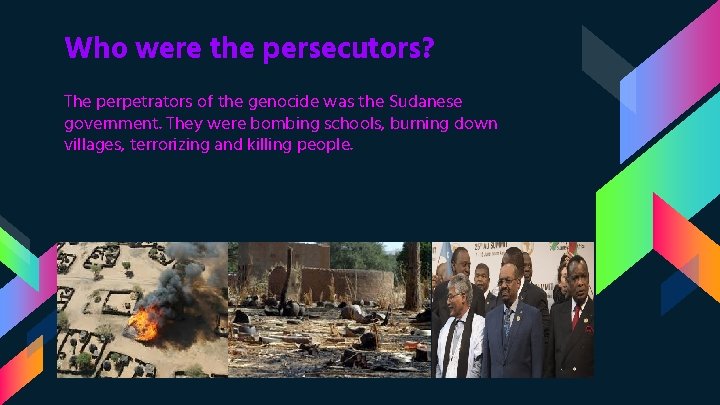 Who were the persecutors?

The perpetrators of the genocide was the Sudanese government. They were bombing schools, burning down villages, terrorizing and killing people.

25th AU SUMMIT